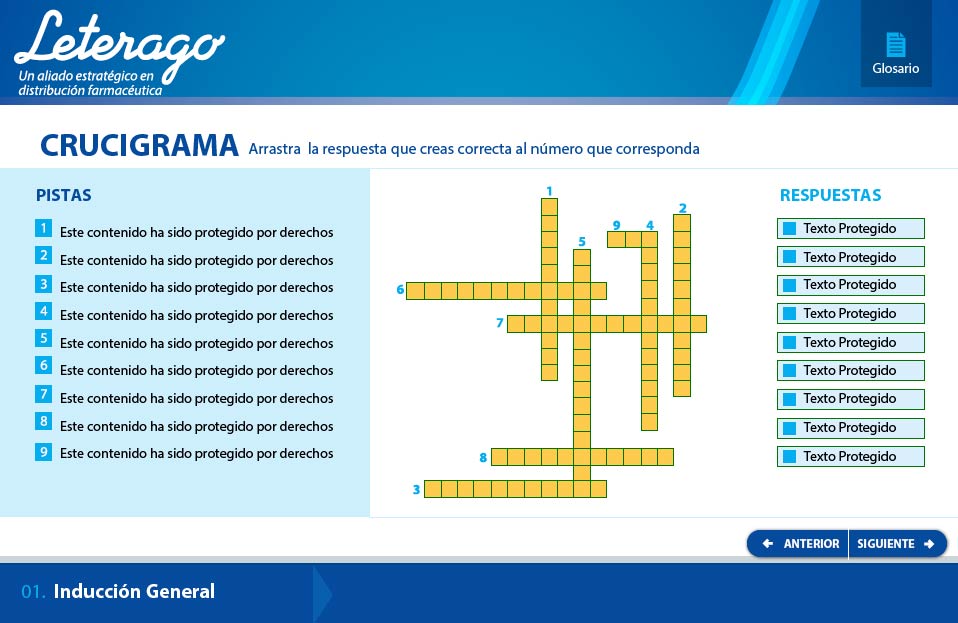 Leterago
Un aliado estratégico en distribución farmacéutica

Glosario

CRUCIGRAMA Arrastra la respuesta que creas correcta al número que corresponda

PISTAS

1 Este contenido ha sido protegido por derechos
2 Este contenido ha sido protegido por derechos
3 Este contenido ha sido protegido por derechos
4 Este contenido ha sido protegido por derechos
5 Este contenido ha sido protegido por derechos
6 Este contenido ha sido protegido por derechos
7 Este contenido ha sido protegido por derechos
8 Este contenido ha sido protegido por derechos
9 Este contenido ha sido protegido por derechos

1
2
9 4
5
6
7
8
3

RESPUESTAS

Texto Protegido
Texto Protegido
Texto Protegido
Texto Protegido
Texto Protegido
Texto Protegido
Texto Protegido
Texto Protegido
Texto Protegido

ANTERIOR SIGUIENTE

01. Inducción General